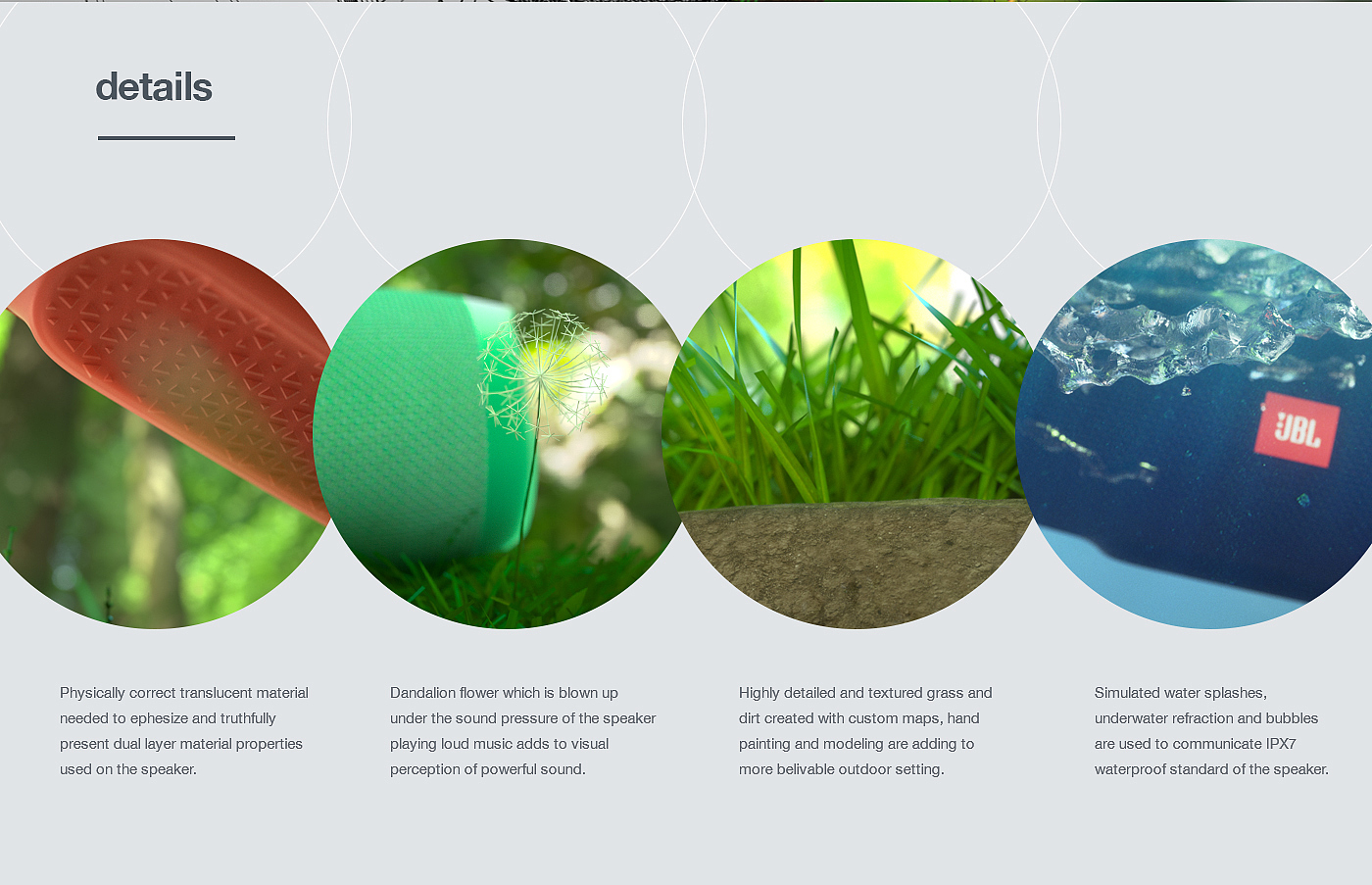 details

JBL

Physically correct translucent material needed to ephesize and truthfully present dual layer material properties used on the speaker.

Dandalion flower which is blown up under the sound pressure of the speaker playing loud music adds to visual perception of powerful sound.

Highly detailed and textured grass and dirt created with custom maps, hand painting and modeling are adding to more belivable outdoor setting.

Simulated water splashes, underwater refraction and bubbles are used to communicate IPX7 waterproof standard of the speaker.